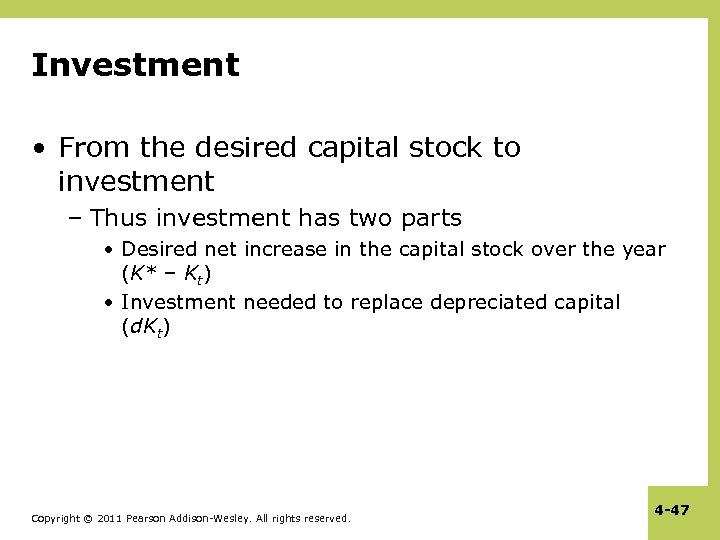 Investment

• From the desired capital stock to investment
 – Thus investment has two parts
  • Desired net increase in the capital stock over the year ($K^* - K_t$)
  • Investment needed to replace depreciated capital ($dK_t$)

Copyright © 2011 Pearson Addison-Wesley. All rights reserved.

4-47